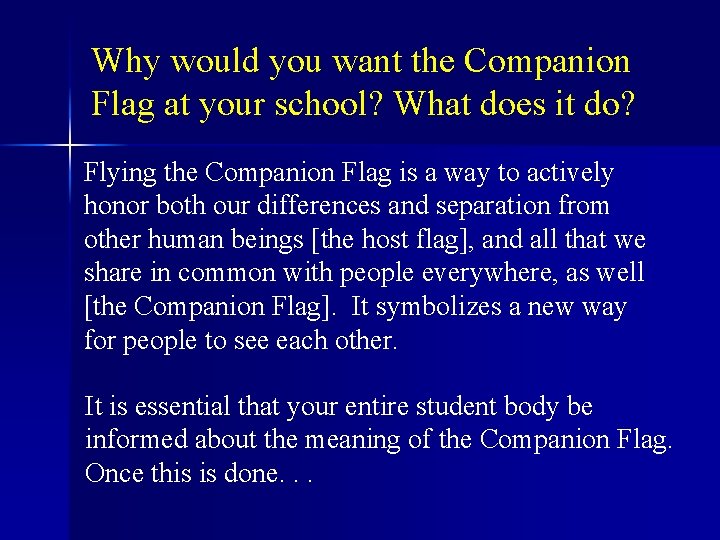 Why would you want the Companion Flag at your school? What does it do?

Flying the Companion Flag is a way to actively honor both our differences and separation from other human beings [the host flag], and all that we share in common with people everywhere, as well [the Companion Flag]. It symbolizes a new way for people to see each other.

It is essential that your entire student body be informed about the meaning of the Companion Flag. Once this is done. . .